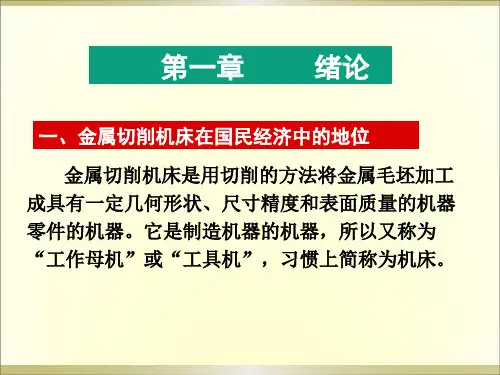 第一章　　绪论

一、金属切削机床在国民经济中的地位

金属切削机床是用切削的方法将金属毛坯加工成具有一定几何形状、尺寸精度和表面质量的机器零件的机器。它是制造机器的机器，所以又称为“工作母机”或“工具机”，习惯上简称为机床。